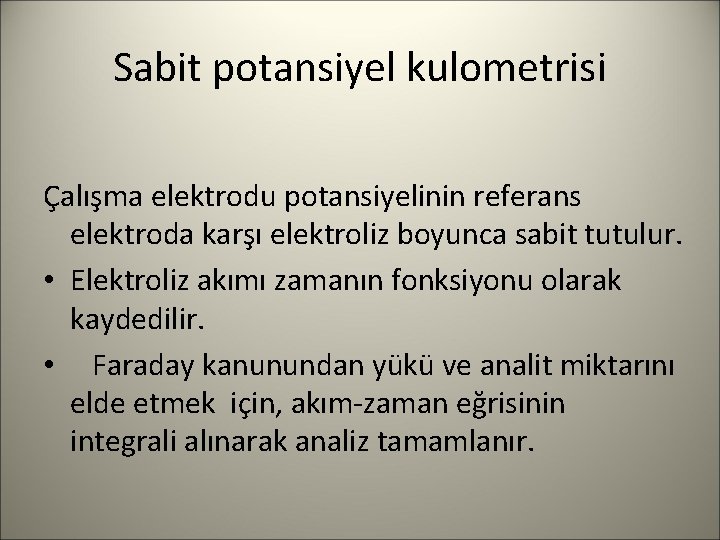 Sabit potansiyel kulometrisi

Çalışma elektrodu potansiyelinin referans elektroda karşı elektroliz boyunca sabit tutulur.

• Elektroliz akımı zamanın fonksiyonu olarak kaydedilir.

• Faraday kanunundan yükü ve analit miktarını elde etmek için, akım-zaman eğrisinin integrali alınarak analiz tamamlanır.